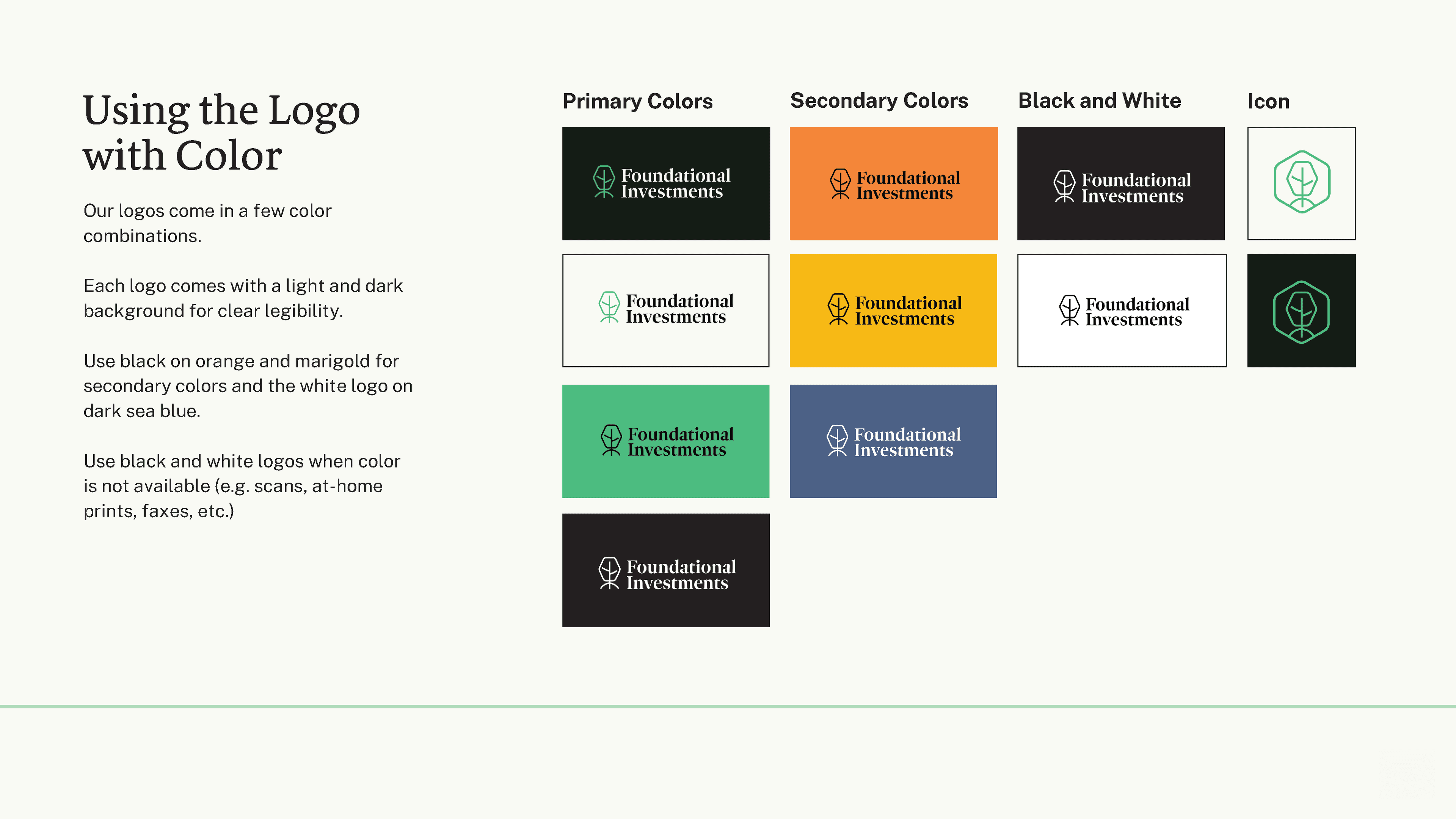 Using the Logo with Color

Our logos come in a few color combinations.

Each logo comes with a light and dark background for clear legibility.

Use black on orange and marigold for secondary colors and the white logo on dark sea blue.

Use black and white logos when color is not available (e.g. scans, at-home prints, faxes, etc.)

Primary Colors

Foundational Investments

Foundational Investments

Foundational Investments

Foundational Investments

Secondary Colors

Foundational Investments

Foundational Investments

Foundational Investments

Black and White

Foundational Investments

Foundational Investments

Icon